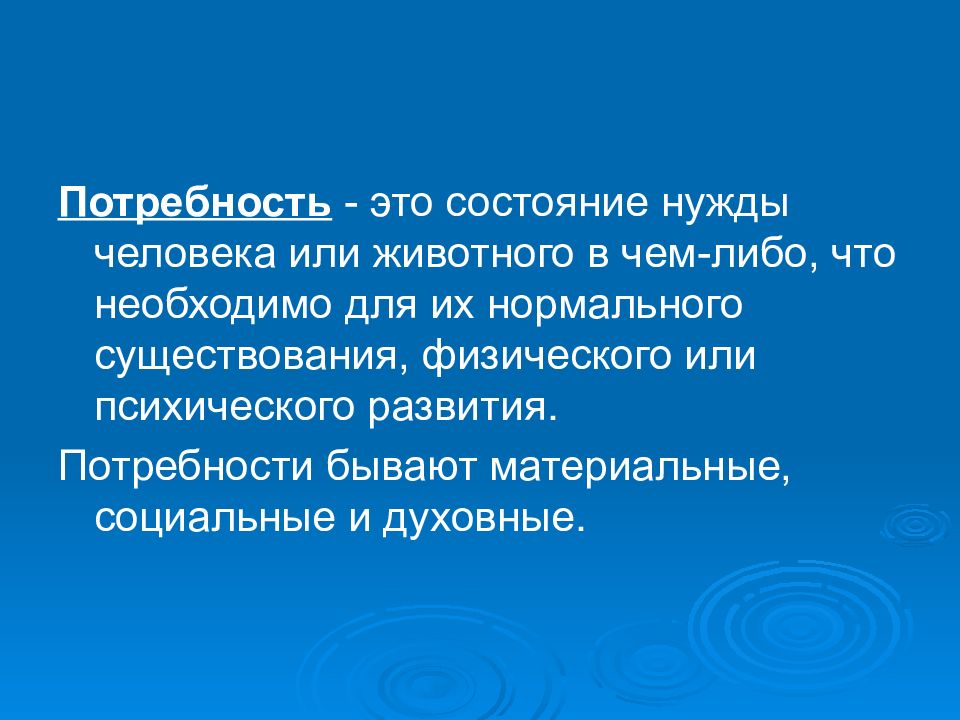 Потребность - это состояние нужды человека или животного в чем-либо, что необходимо для их нормального существования, физического или психического развития.

Потребности бывают материальные, социальные и духовные.